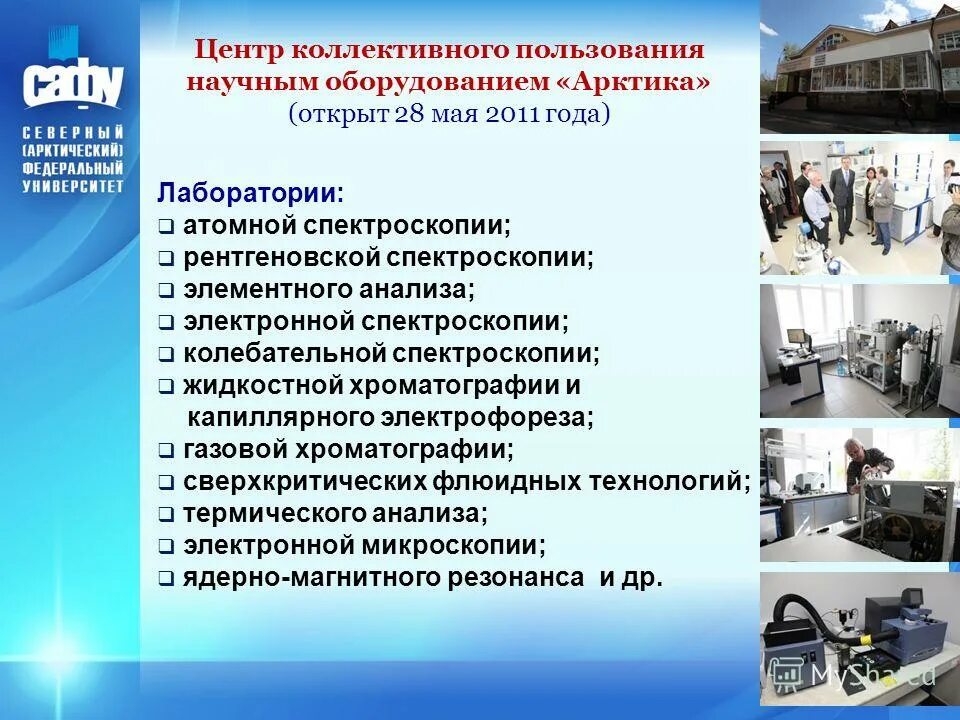 САФУ

СЕВЕРНЫЙ (АРКТИЧЕСКИЙ) ФЕДЕРАЛЬНЫЙ УНИВЕРСИТЕТ

Центр коллективного пользования научным оборудованием «Арктика»
(открыт 28 мая 2011 года)

Лаборатории:
❑ атомной спектроскопии;
❑ рентгеновской спектроскопии;
❑ элементного анализа;
❑ электронной спектроскопии;
❑ колебательной спектроскопии;
❑ жидкостной хроматографии и капиллярного электрофореза;
❑ газовой хроматографии;
❑ сверхкритических флюидных технологий;
❑ термического анализа;
❑ электронной микроскопии;
❑ ядерно-магнитного резонанса и др.

MyShared